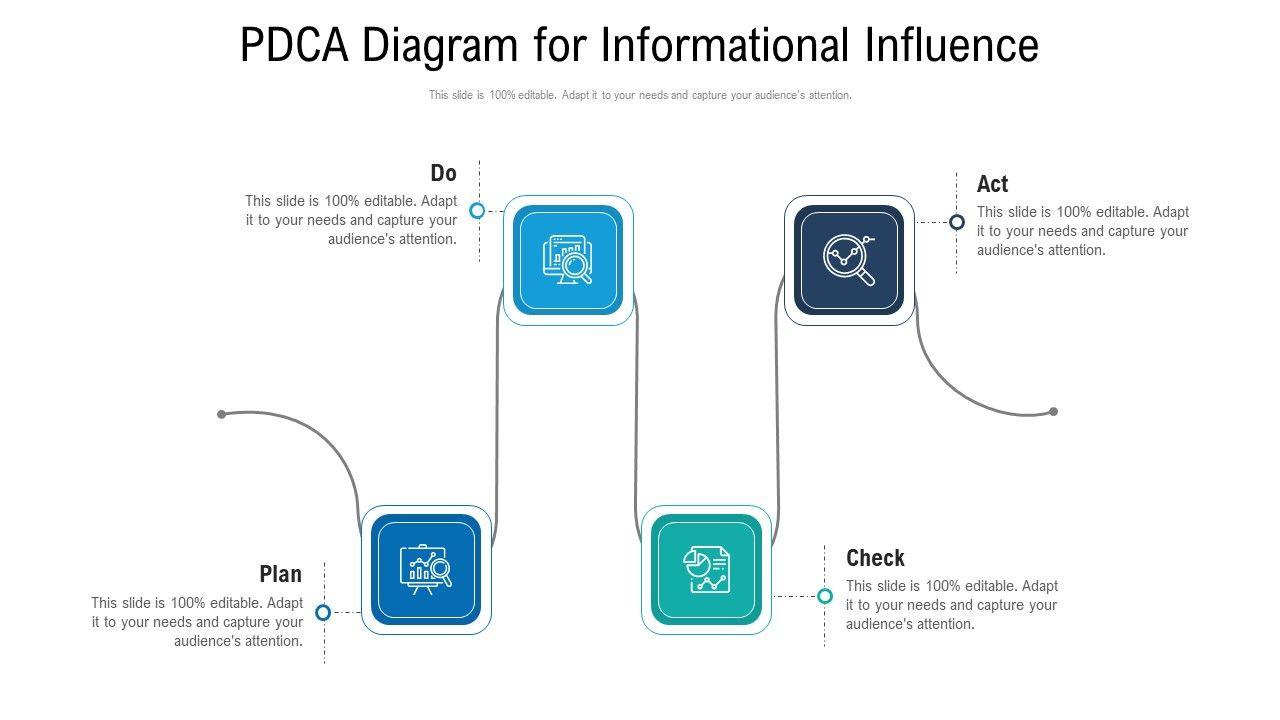 PDCA Diagram for Informational Influence

This slide is 100% editable. Adapt it to your needs and capture your audience's attention.

Do

This slide is 100% editable. Adapt it to your needs and capture your audience's attention.

Act

This slide is 100% editable. Adapt it to your needs and capture your audience's attention.

Plan

This slide is 100% editable. Adapt it to your needs and capture your audience's attention.

Check

This slide is 100% editable. Adapt it to your needs and capture your audience's attention.